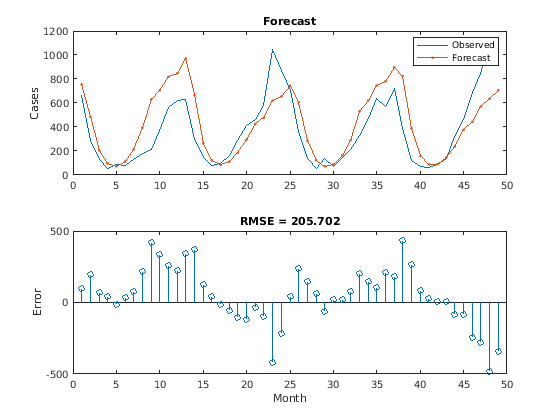 Forecast

Observed
Forecast

Cases

1200
1000
800
600
400
200
0

0 5 10 15 20 25 30 35 40 45 50

RMSE = 205.702

Error

500
0
-500

0 5 10 15 20 25 30 35 40 45 50

Month